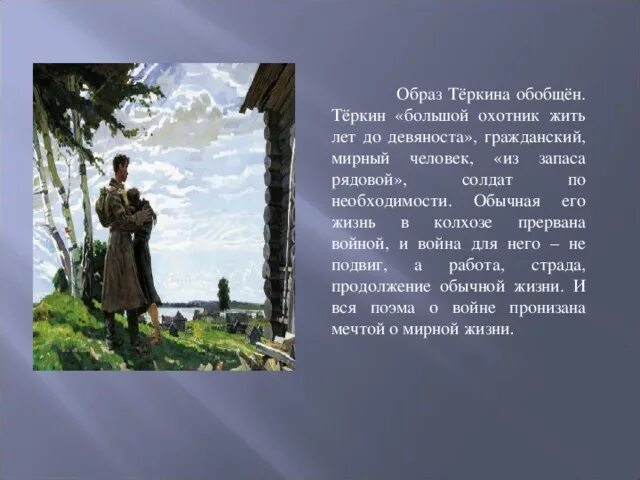 Образ Тёркина обобщён. Тёркин «большой охотник жить лет до девяноста», гражданский, мирный человек, «из запаса рядовой», солдат по необходимости. Обычная его жизнь в колхозе прервана войной, и война для него – не подвиг, а работа, страда, продолжение обычной жизни. И вся поэма о войне пронизана мечтой о мирной жизни.